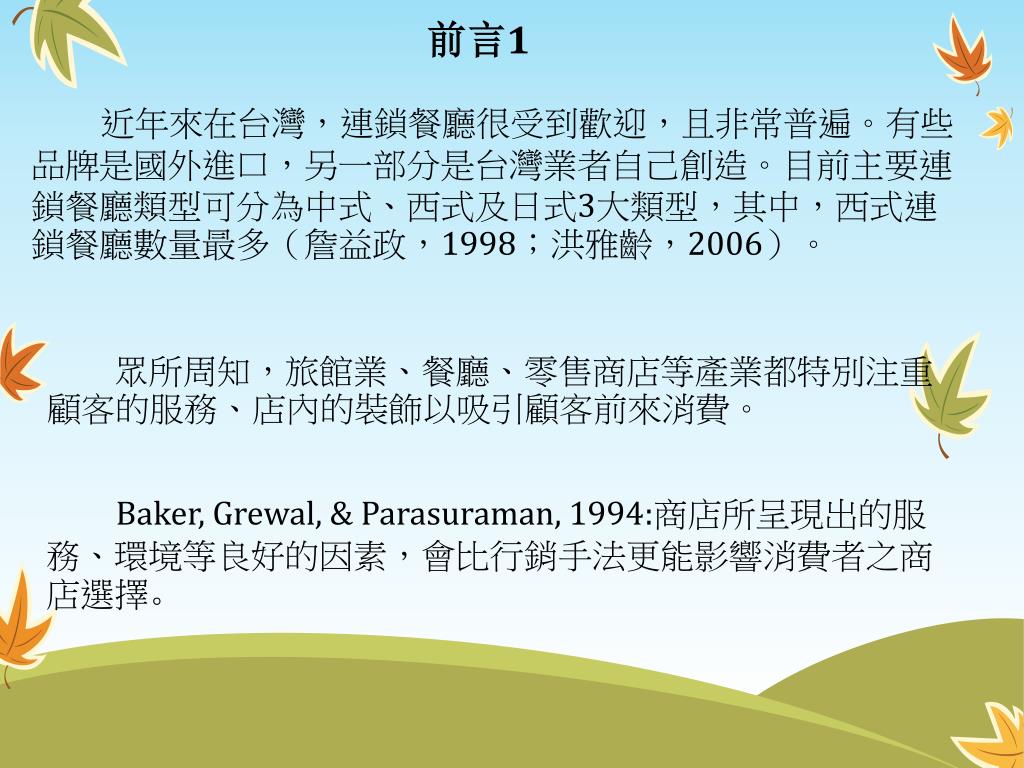 前言1

近年來在台灣，連鎖餐廳很受到歡迎，且非常普遍。有些品牌是國外進口，另一部分是台灣業者自己創造。目前主要連鎖餐廳類型可分為中式、西式及日式3大類型，其中，西式連鎖餐廳數量最多（詹益政，1998；洪雅齡，2006）。

眾所周知，旅館業、餐廳、零售商店等產業都特別注重顧客的服務、店內的裝飾以吸引顧客前來消費。

Baker, Grewal, & Parasuraman, 1994:商店所呈現出的服務、環境等良好的因素，會比行銷手法更能影響消費者之商店選擇。